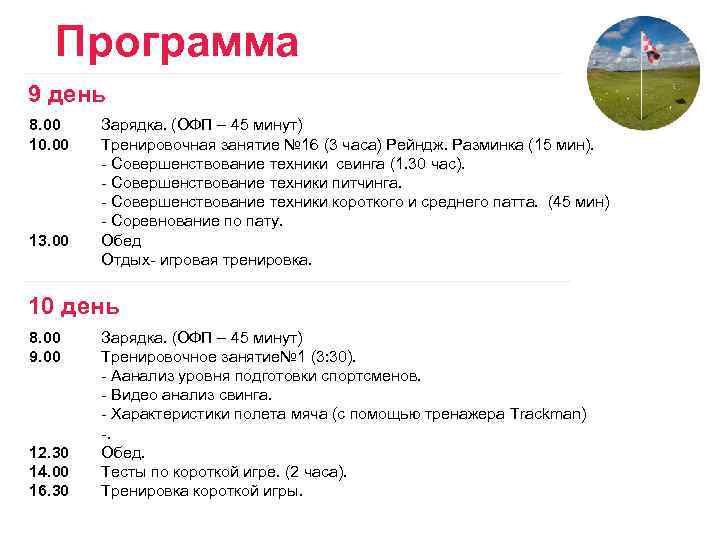 Программа

9 день

8.00 Зарядка. (ОФП – 45 минут)
10.00 Тренировочная занятие №16 (3 часа) Рейндж. Разминка (15 мин).
- Совершенствование техники свинга (1.30 час).
- Совершенствование техники питчинга.
- Совершенствование техники короткого и среднего патта. (45 мин)
- Соревнование по пату.
13.00 Обед
Отдых- игровая тренировка.

10 день

8.00 Зарядка. (ОФП – 45 минут)
9.00 Тренировочное занятие№1 (3:30).
- Аанализ уровня подготовки спортсменов.
- Видео анализ свинга.
- Характеристики полета мяча (с помощью тренажера Trackman)
-.
12.30 Обед.
14.00 Тесты по короткой игре. (2 часа).
16.30 Тренировка короткой игры.